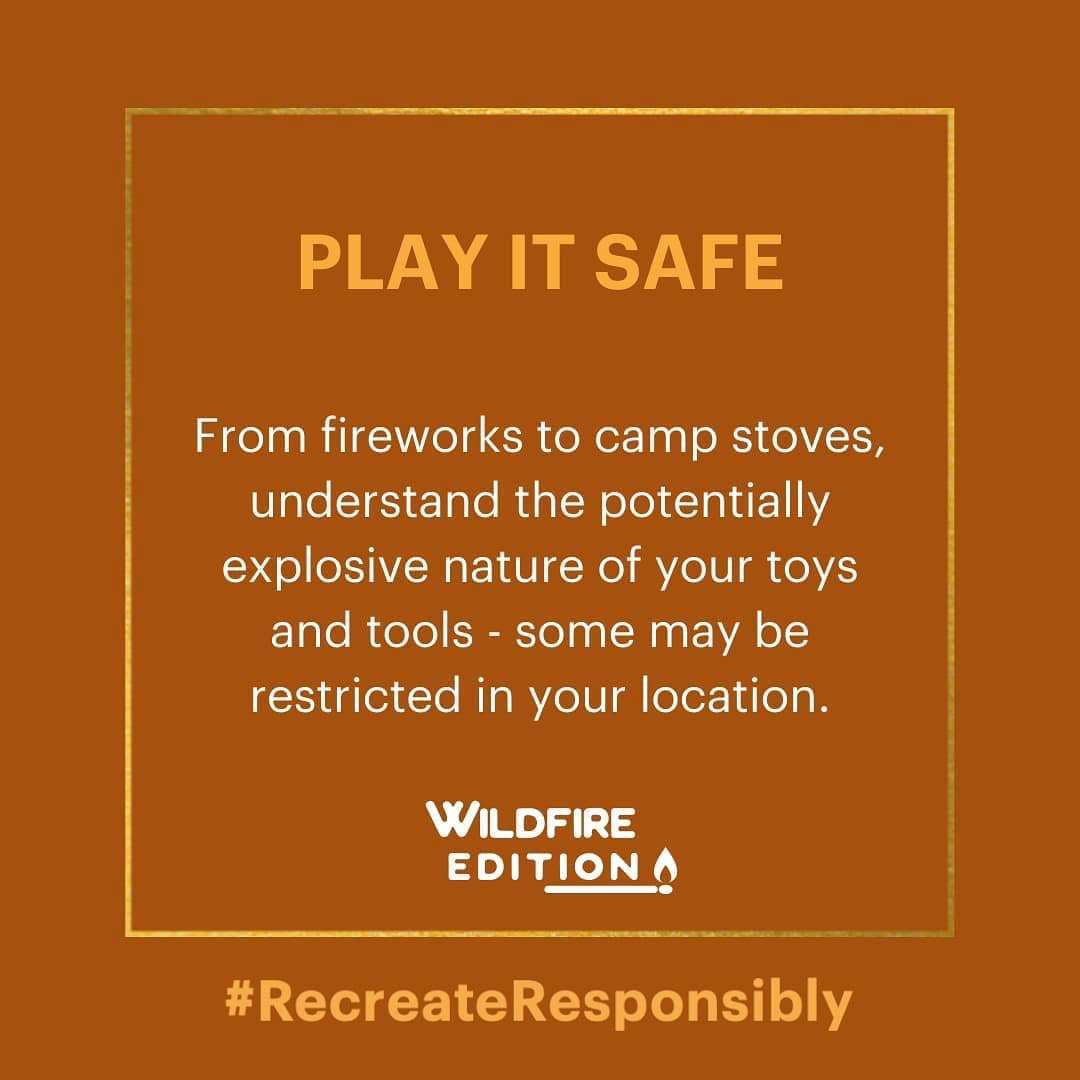 PLAY IT SAFE

From fireworks to camp stoves, understand the potentially explosive nature of your toys and tools - some may be restricted in your location.

WILDFIRE
EDITION

#RecreateResponsibly